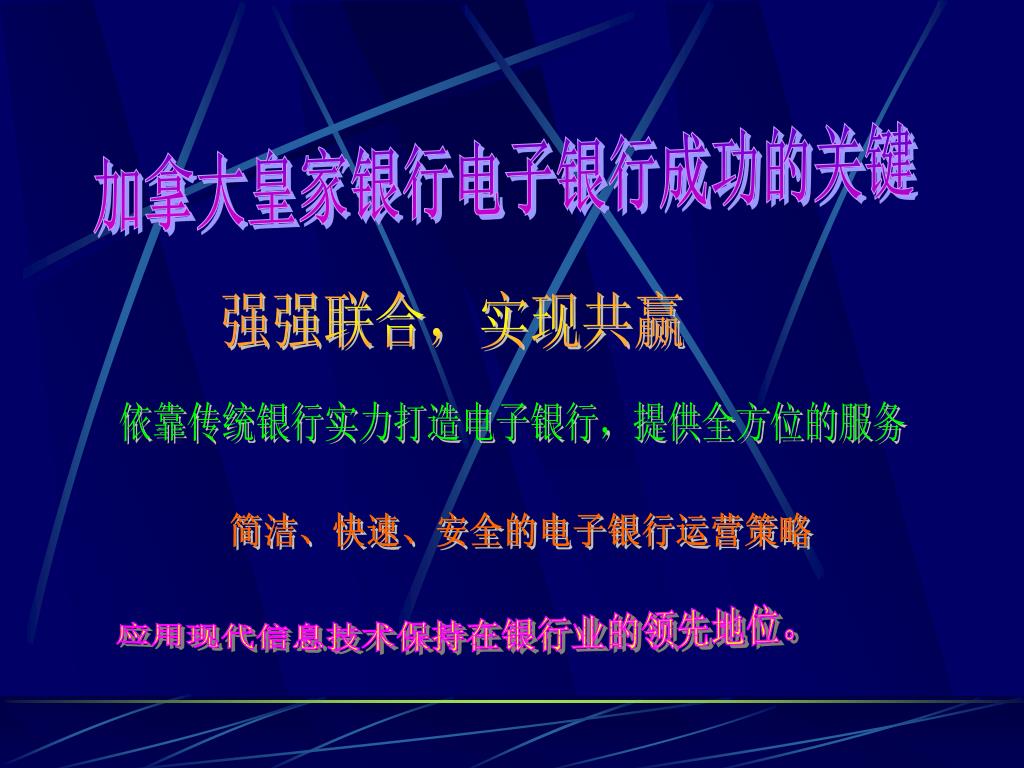 加拿大皇家银行电子银行成功的关键

强强联合，实现共赢

依靠传统银行实力打造电子银行，提供全方位的服务

简洁、快速、安全的电子银行运营策略

应用现代信息技术保持在银行业的领先地位。